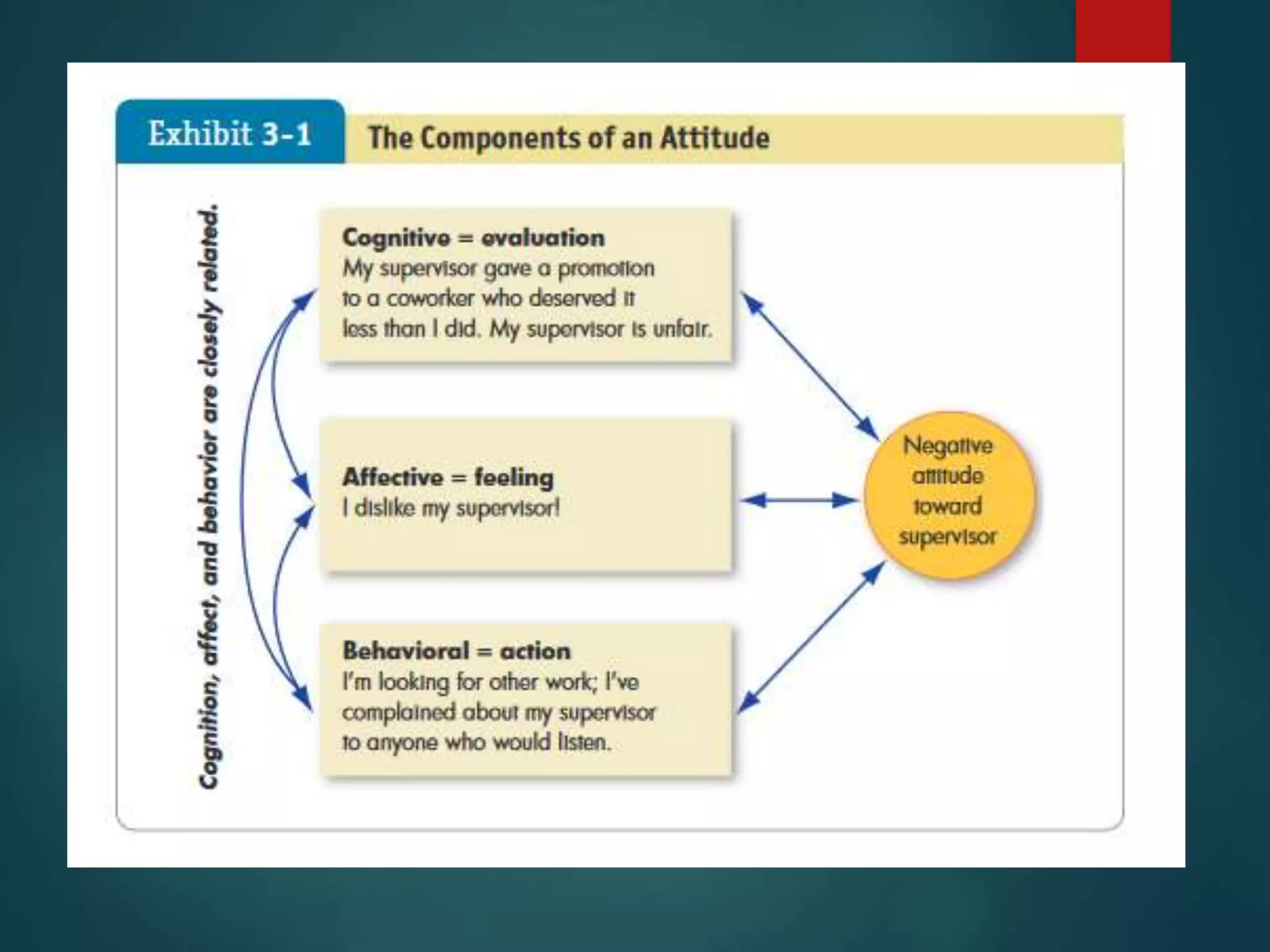 Exhibit 3-1 The Components of an Attitude

Cognition, affect, and behavior are closely related.

Cognitive = evaluation
My supervisor gave a promotion to a coworker who deserved it less than I did. My supervisor is unfair.

Affective = feeling
I dislike my supervisor!

Behavioral = action
I'm looking for other work; I've complained about my supervisor to anyone who would listen.

Negative attitude toward supervisor